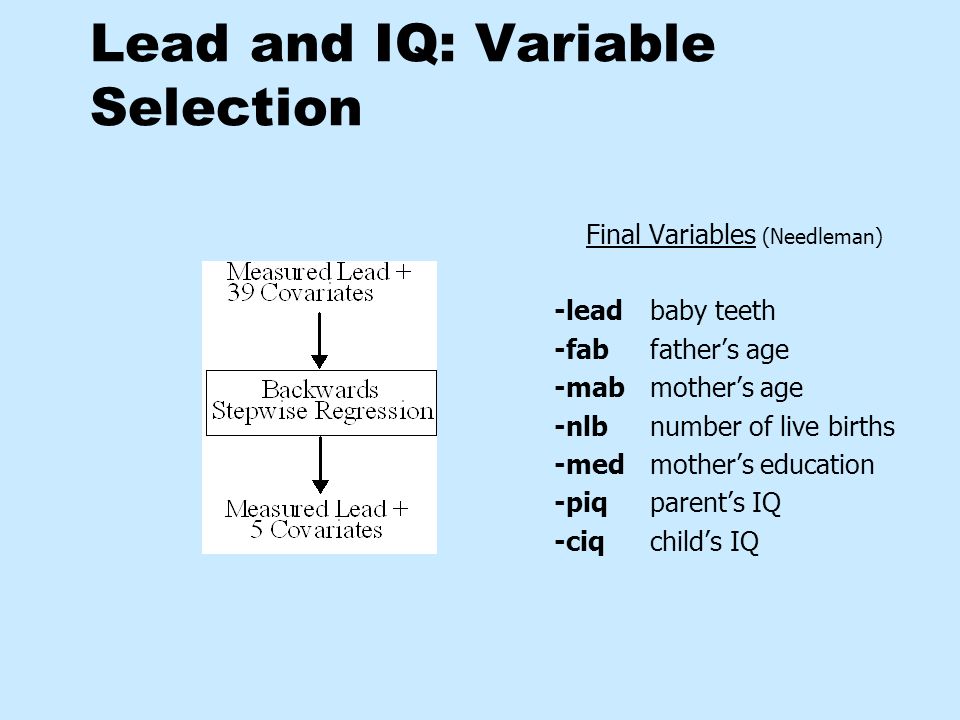 Lead and IQ: Variable Selection

Measured Lead + 39 Covariates

Backwards Stepwise Regression

Measured Lead + 5 Covariates

Final Variables (Needleman)

-lead baby teeth
-fab father's age
-mab mother's age
-nlb number of live births
-med mother's education
-piq parent's IQ
-ciq child's IQ